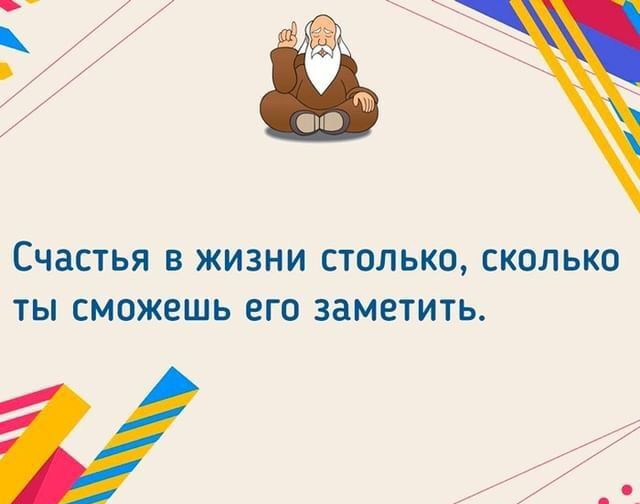 Счастья в жизни столько, сколько ты сможешь его заметить.